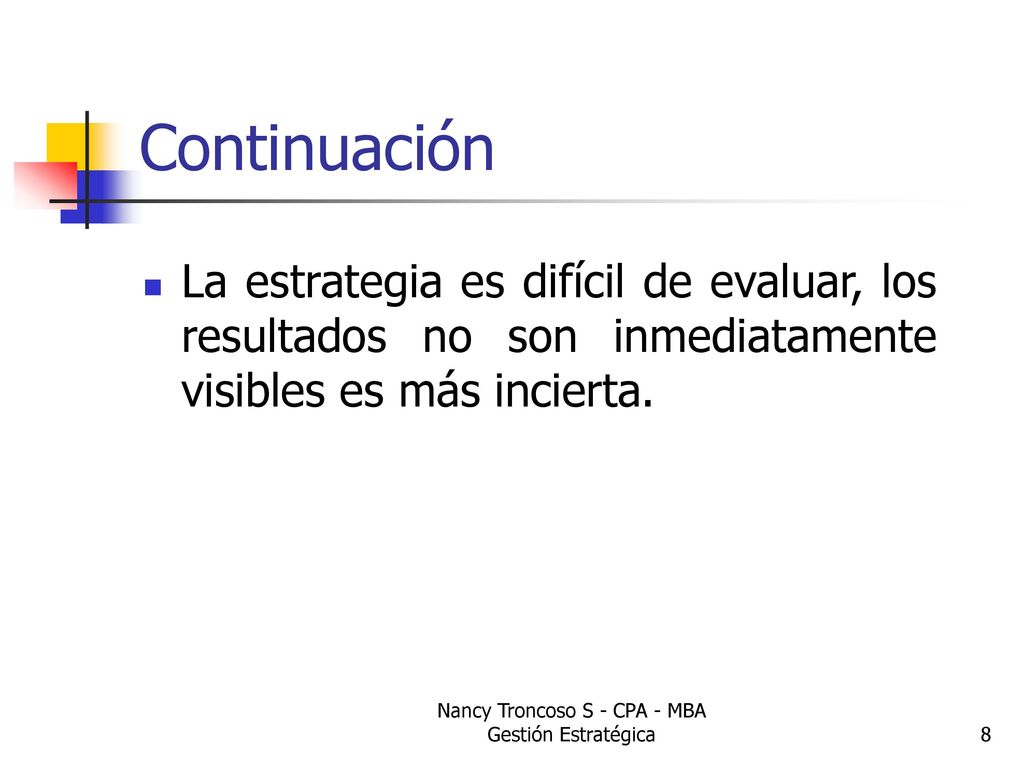 Continuación

La estrategia es difícil de evaluar, los resultados no son inmediatamente visibles es más incierta.

Nancy Troncoso S - CPA - MBA
Gestión Estratégica

8